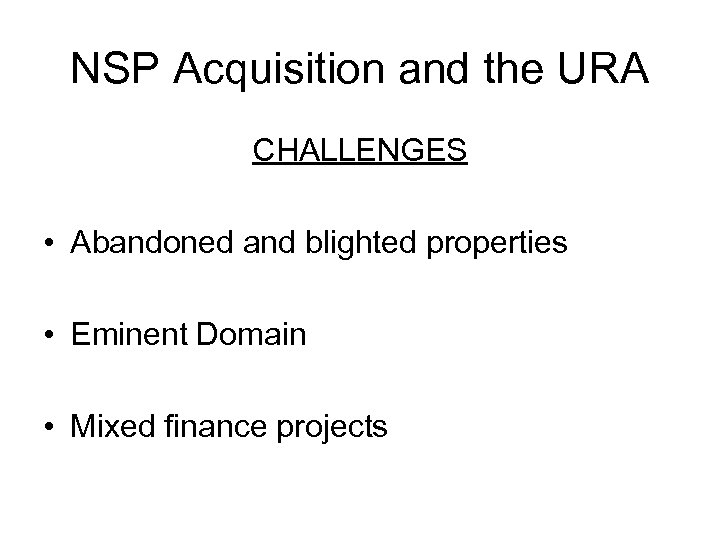 NSP Acquisition and the URA

CHALLENGES

• Abandoned and blighted properties

• Eminent Domain

• Mixed finance projects